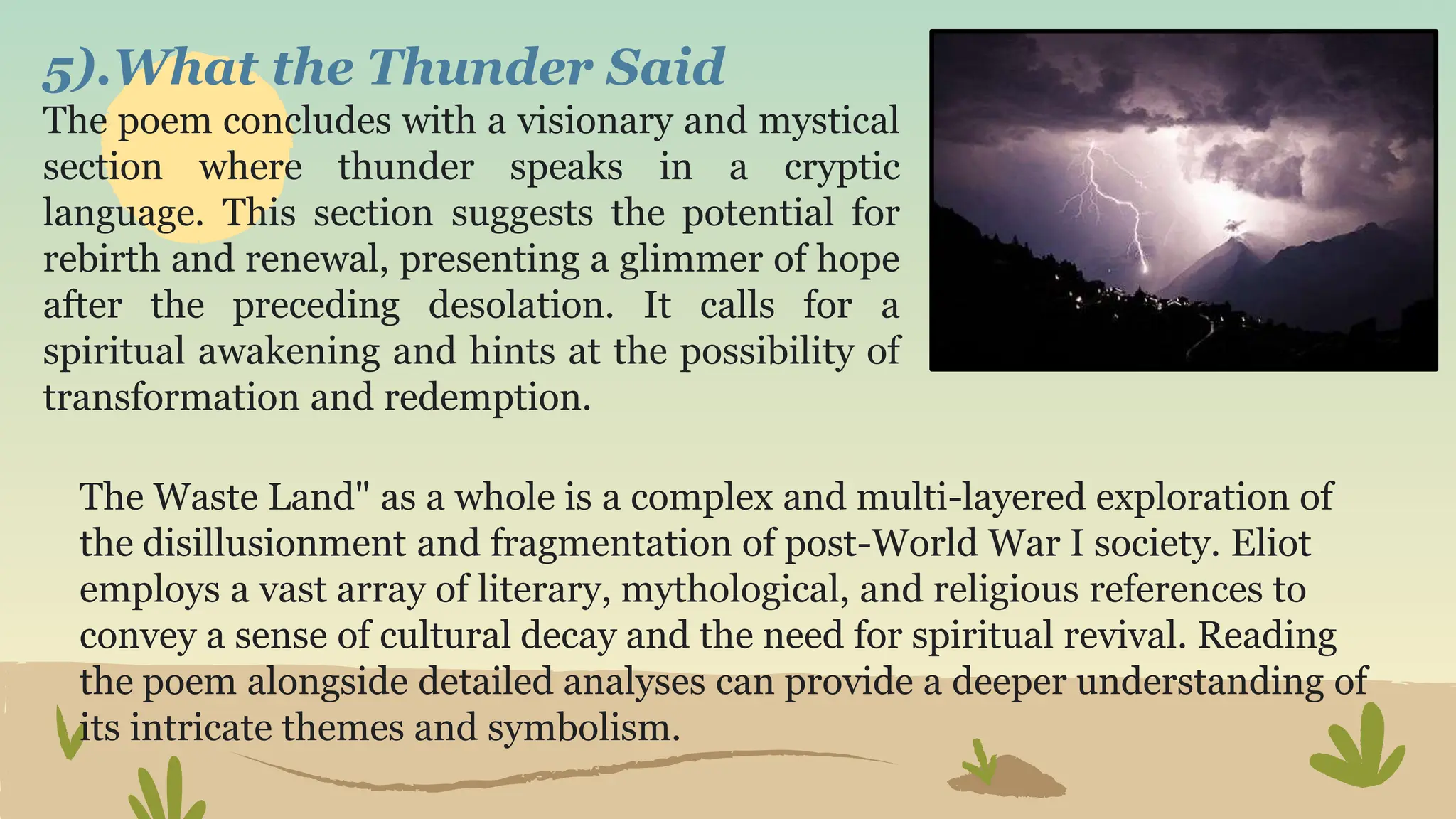 5).What the Thunder Said

The poem concludes with a visionary and mystical section where thunder speaks in a cryptic language. This section suggests the potential for rebirth and renewal, presenting a glimmer of hope after the preceding desolation. It calls for a spiritual awakening and hints at the possibility of transformation and redemption.

The Waste Land" as a whole is a complex and multi-layered exploration of the disillusionment and fragmentation of post-World War I society. Eliot employs a vast array of literary, mythological, and religious references to convey a sense of cultural decay and the need for spiritual revival. Reading the poem alongside detailed analyses can provide a deeper understanding of its intricate themes and symbolism.